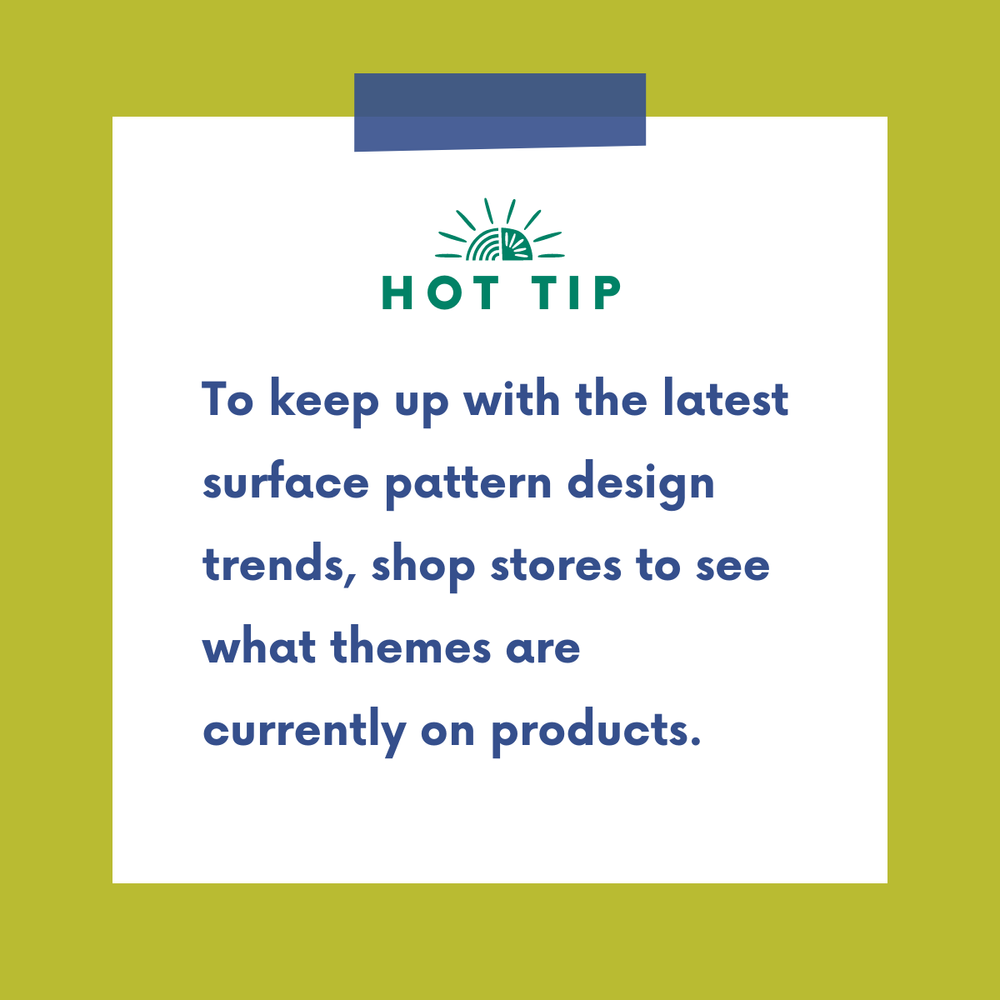 HOT TIP

To keep up with the latest surface pattern design trends, shop stores to see what themes are currently on products.